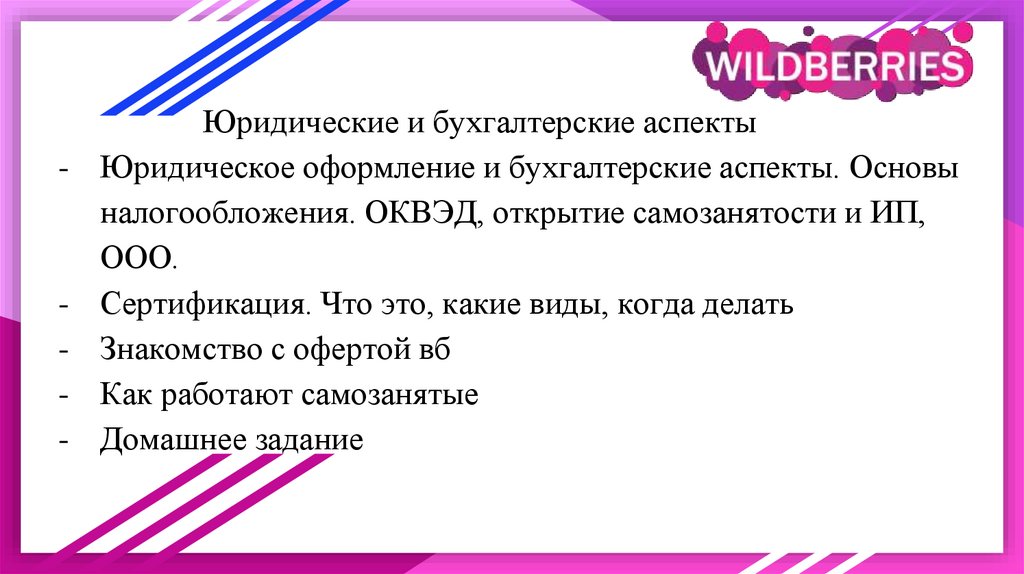 WILDBERRIES

Юридические и бухгалтерские аспекты

- Юридическое оформление и бухгалтерские аспекты. Основы налогообложения. ОКВЭД, открытие самозанятости и ИП, ООО.
- Сертификация. Что это, какие виды, когда делать
- Знакомство с офертой вб
- Как работают самозанятые
- Домашнее задание